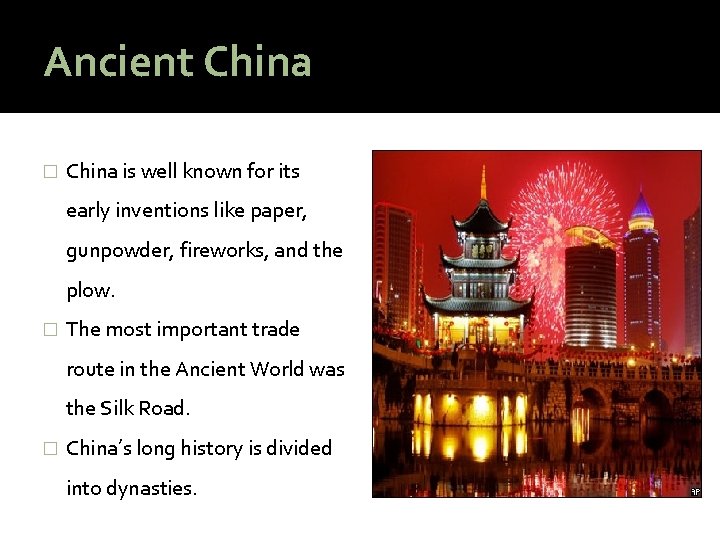 Ancient China

□ China is well known for its early inventions like paper, gunpowder, fireworks, and the plow.

□ The most important trade route in the Ancient World was the Silk Road.

□ China's long history is divided into dynasties.

AP